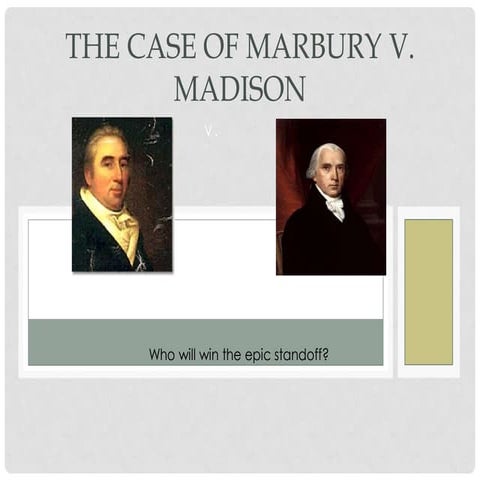 THE CASE OF MARBURY V. MADISON

V.

Who will win the epic standoff?